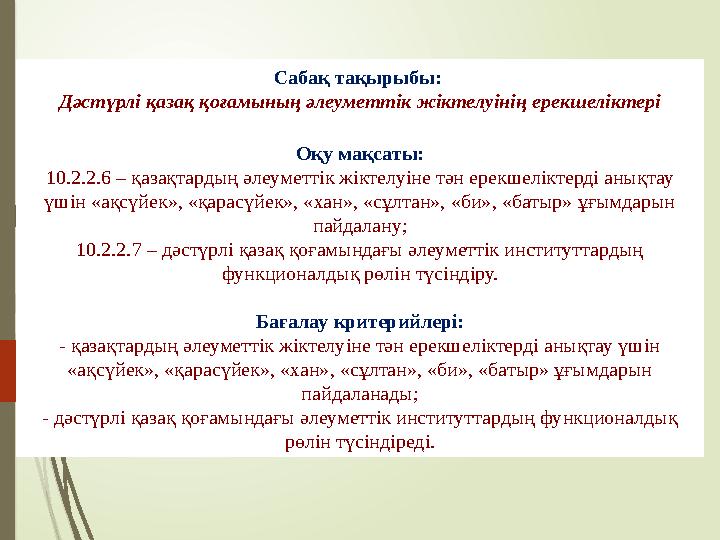 Сабақ тақырыбы:
Дәстүрлі қазақ қоғамының әлеуметтік жіктелуінің ерекшеліктері

Оқу мақсаты:
10.2.2.6 – қазақтардың әлеуметтік жіктелуіне тән ерекшеліктерді анықтау үшін «ақсүйек», «қарасүйек», «хан», «сұлтан», «би», «батыр» ұғымдарын пайдалану;
10.2.2.7 – дәстүрлі қазақ қоғамындағы әлеуметтік институттардың функционалдық рөлін түсіндіру.

Бағалау критерийлері:
- қазақтардың әлеуметтік жіктелуіне тән ерекшеліктерді анықтау үшін «ақсүйек», «қарасүйек», «хан», «сұлтан», «би», «батыр» ұғымдарын пайдаланады;
- дәстүрлі қазақ қоғамындағы әлеуметтік институттардың функционалдық рөлін түсіндіреді.